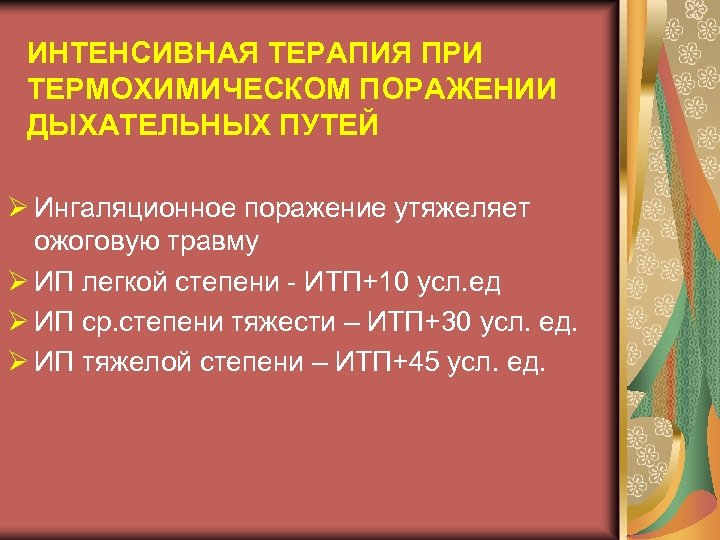 ИНТЕНСИВНАЯ ТЕРАПИЯ ПРИ ТЕРМОХИМИЧЕСКОМ ПОРАЖЕНИИ ДЫХАТЕЛЬНЫХ ПУТЕЙ

➢ Ингаляционное поражение утяжеляет ожоговую травму
➢ ИП легкой степени - ИТП+10 усл.ед
➢ ИП ср.степени тяжести – ИТП+30 усл. ед.
➢ ИП тяжелой степени – ИТП+45 усл. ед.